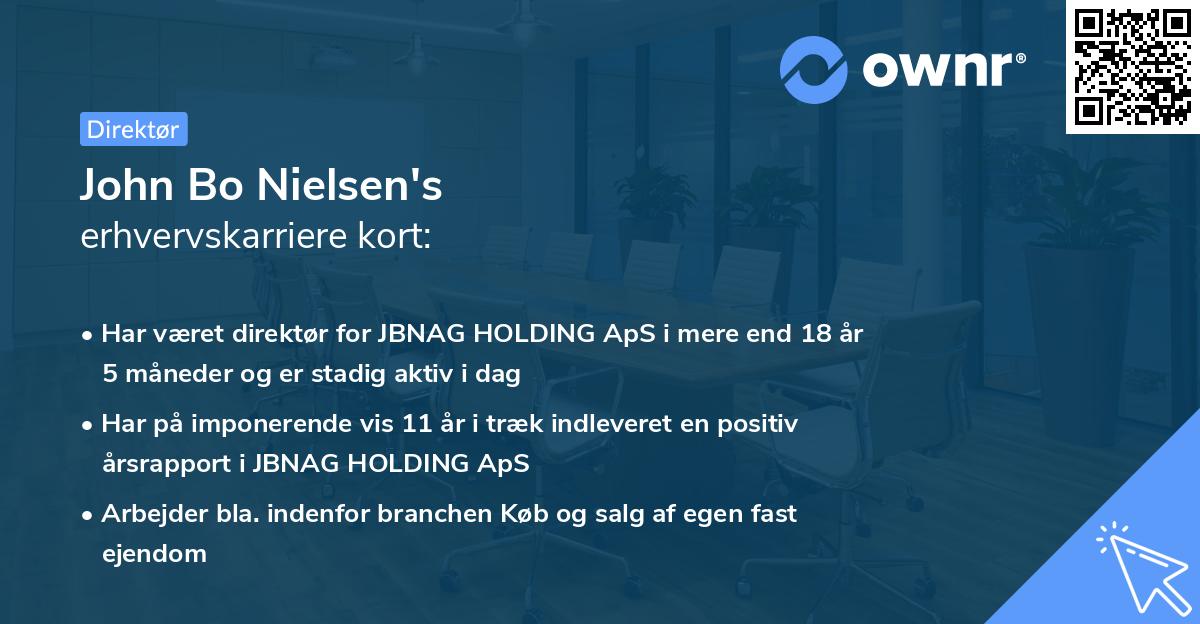 ownr®

Direktør

John Bo Nielsen's
erhvervskarriere kort:

• Har været direktør for JBNAG HOLDING ApS i mere end 18 år 5 måneder og er stadig aktiv i dag

• Har på imponerende vis 11 år i træk indleveret en positiv årsrapport i JBNAG HOLDING ApS

• Arbejder bla. indenfor branchen Køb og salg af egen fast ejendom